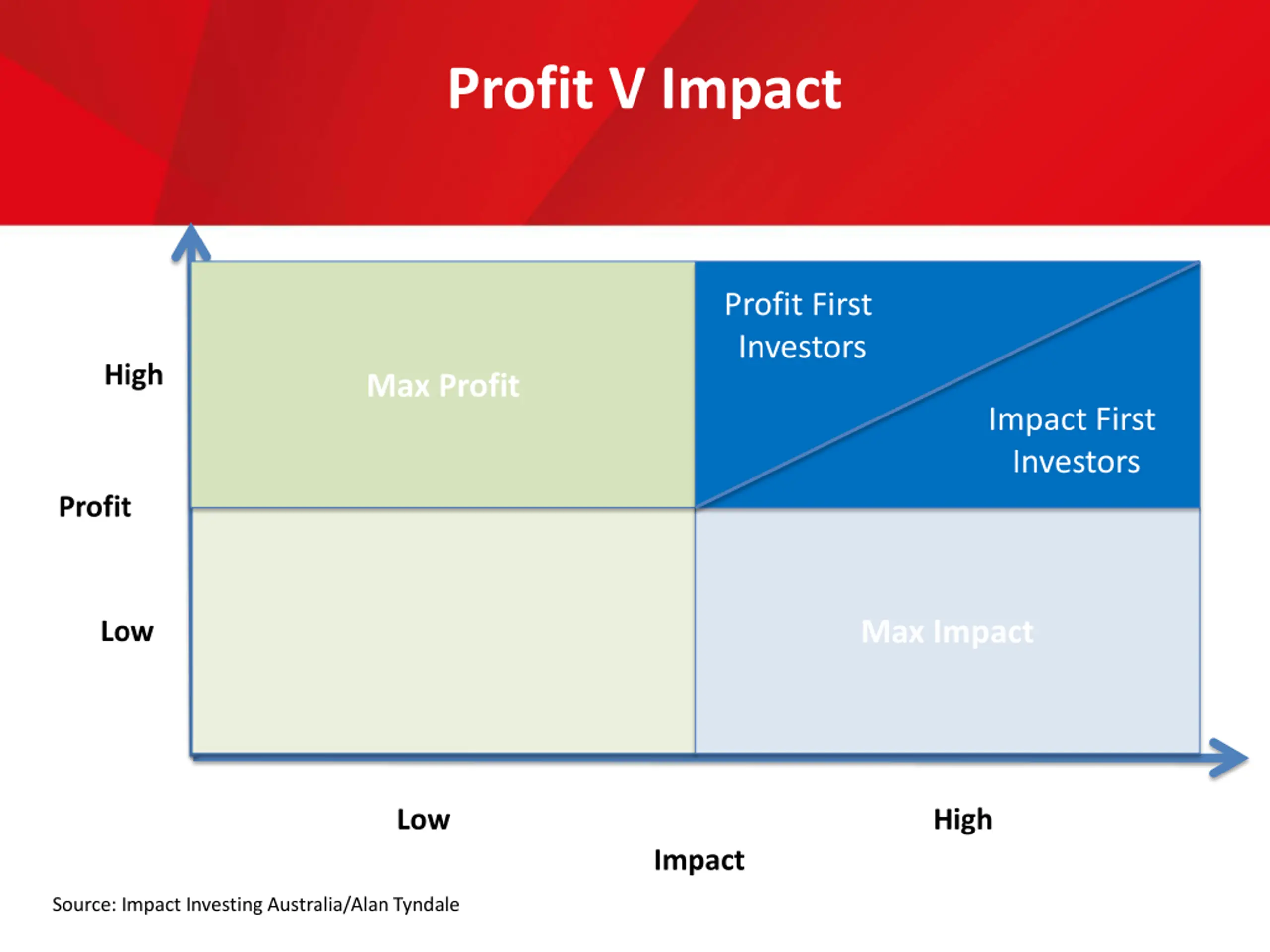 Profit V Impact

High

Profit

Low

Max Profit

Profit First Investors

Impact First Investors

Max Impact

Low

High

Impact

Source: Impact Investing Australia/Alan Tyndale